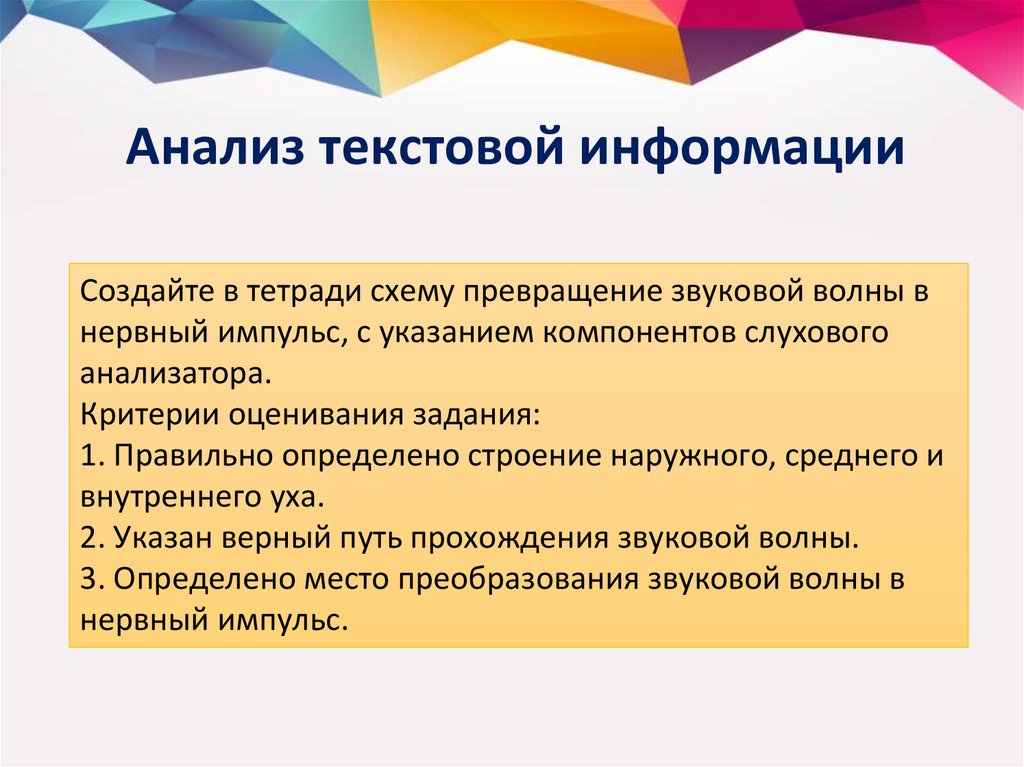 Анализ текстовой информации

Создайте в тетради схему превращение звуковой волны в нервный импульс, с указанием компонентов слухового анализатора.
Критерии оценивания задания:
1. Правильно определено строение наружного, среднего и внутреннего уха.
2. Указан верный путь прохождения звуковой волны.
3. Определено место преобразования звуковой волны в нервный импульс.